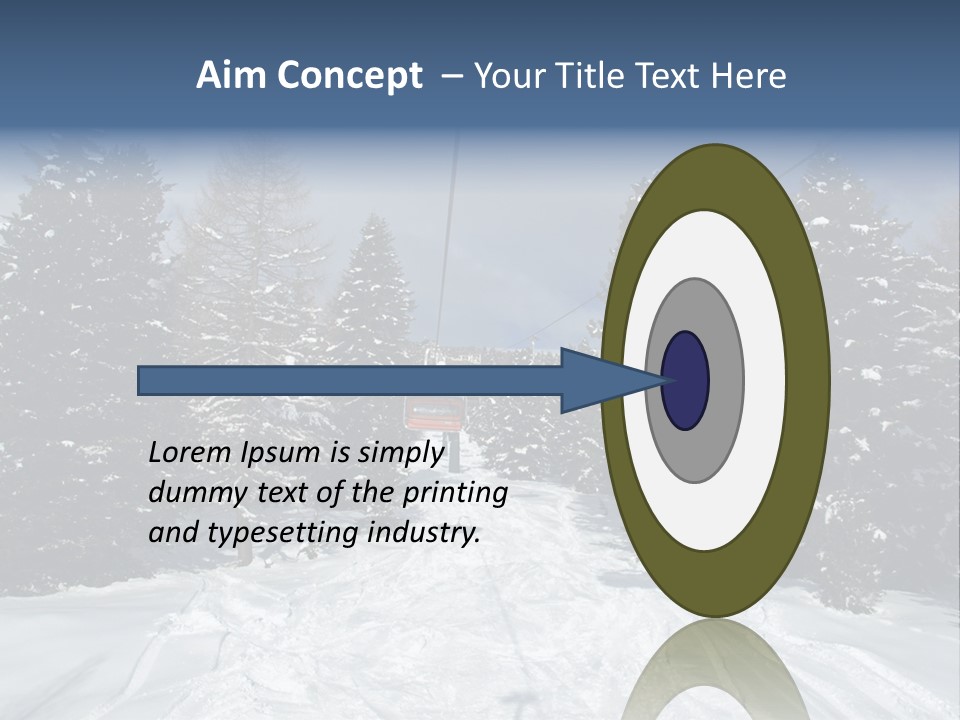 Aim Concept – Your Title Text Here

Lorem Ipsum is simply dummy text of the printing and typesetting industry.